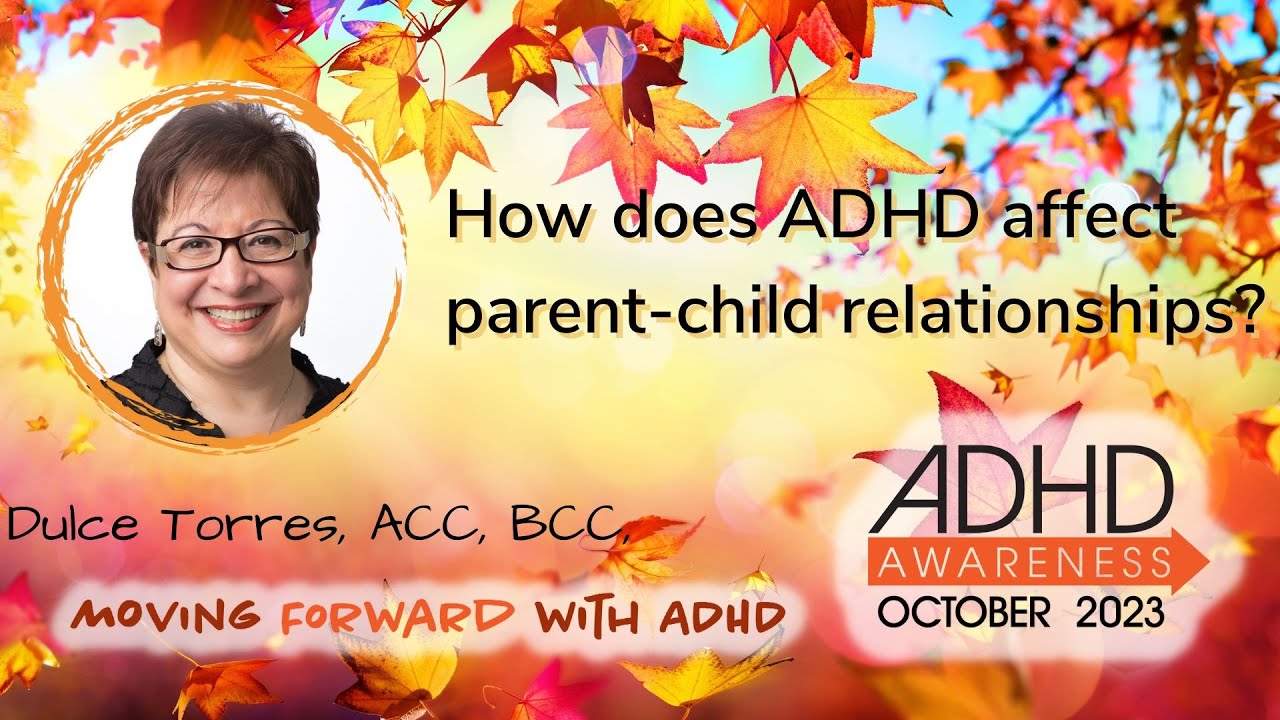 How does ADHD affect parent-child relationships?

Dulce Torres, ACC, BCC,

MOVING FORWARD WITH ADHD

ADHD
AWARENESS
OCTOBER 2023